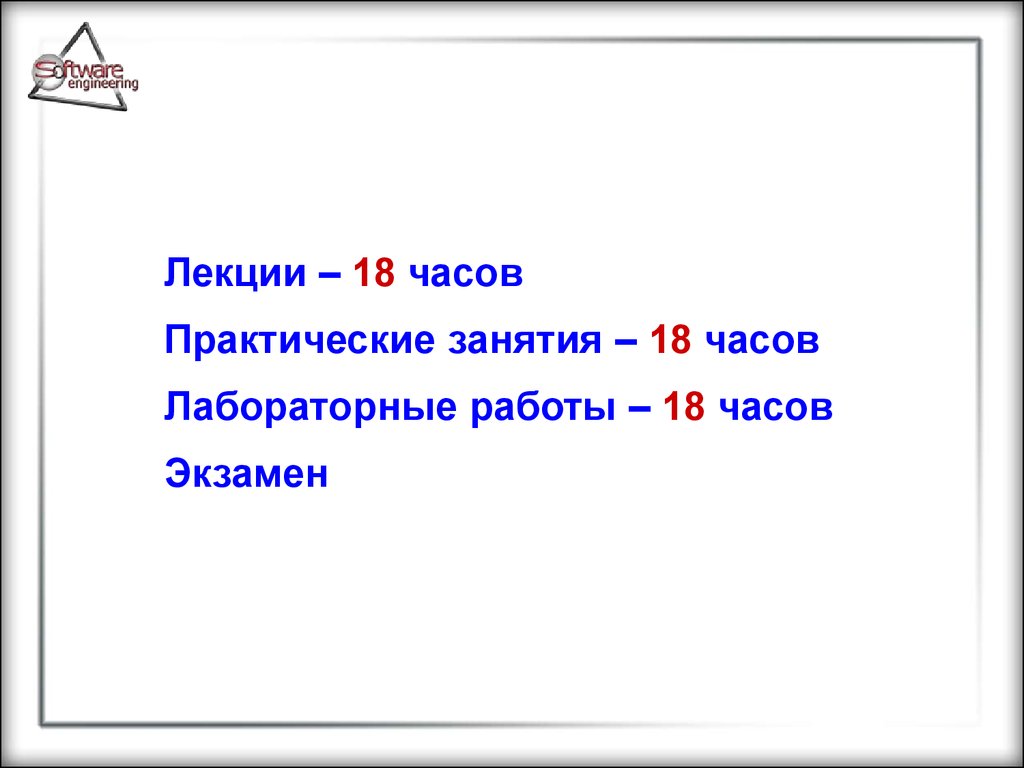 Software engineering

Лекции – 18 часов

Практические занятия – 18 часов

Лабораторные работы – 18 часов

Экзамен